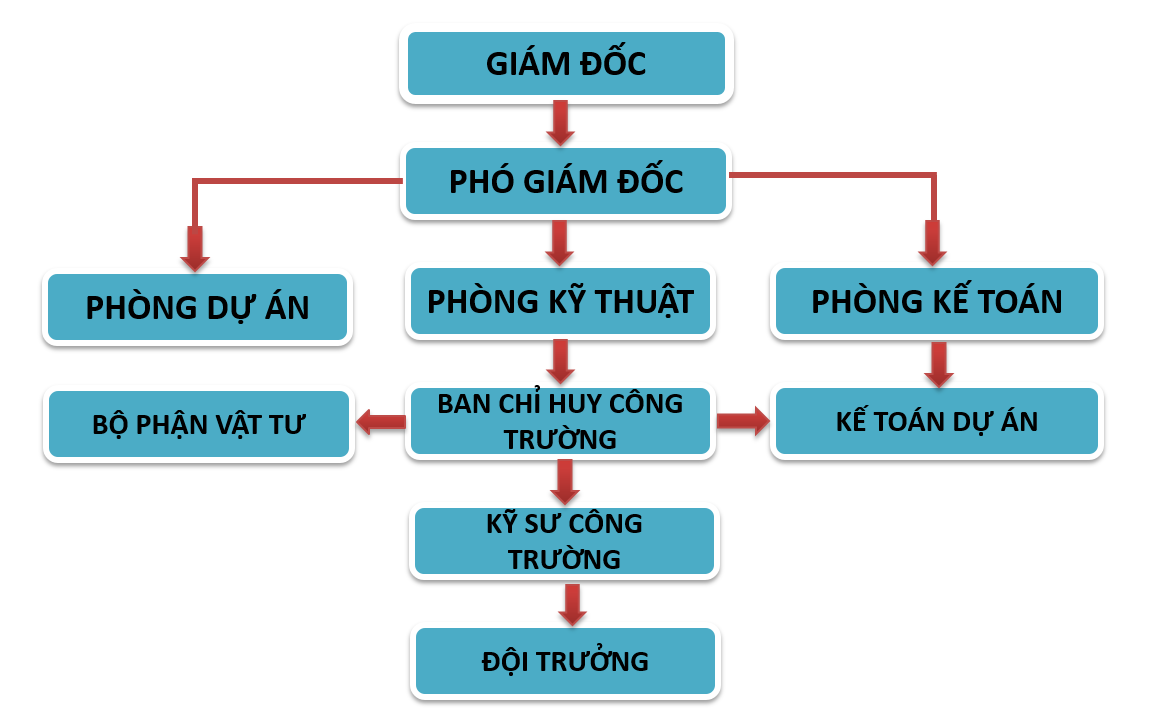 GIÁM ĐỐC

PHÓ GIÁM ĐỐC

PHÒNG DỰ ÁN

PHÒNG KỸ THUẬT

PHÒNG KẾ TOÁN

BỘ PHẬN VẬT TƯ

BAN CHỈ HUY CÔNG TRƯỜNG

KẾ TOÁN DỰ ÁN

KỸ SƯ CÔNG TRƯỜNG

ĐỘI TRƯỞNG